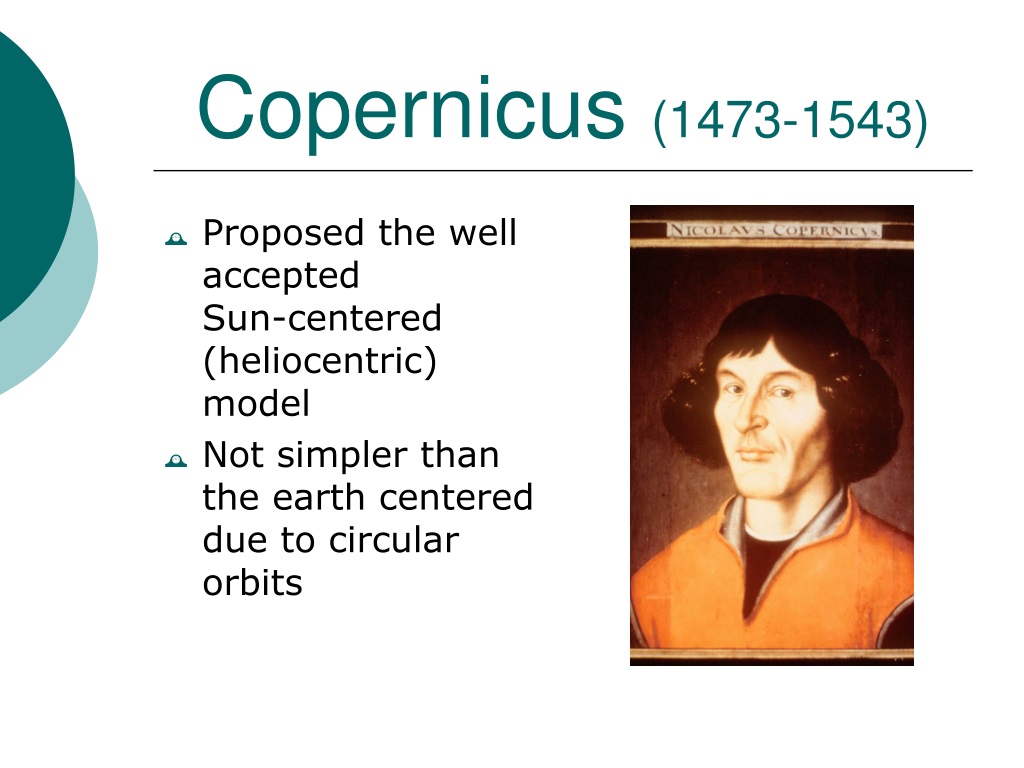 Copernicus (1473-1543)

Proposed the well accepted Sun-centered (heliocentric) model

Not simpler than the earth centered due to circular orbits

NICOLAVS COPERNICVS